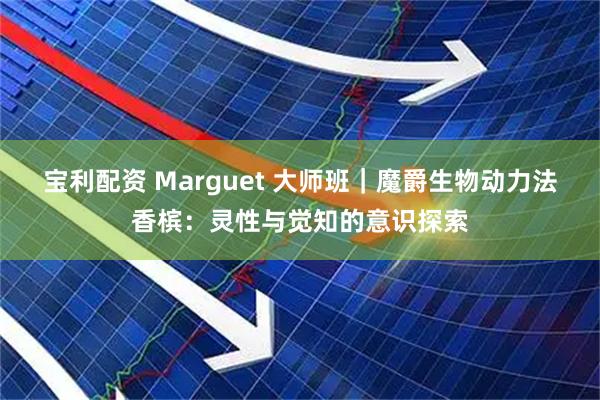 宝利配资 Marguet 大师班｜魔爵生物动力法香槟：灵性与觉知的意识探索